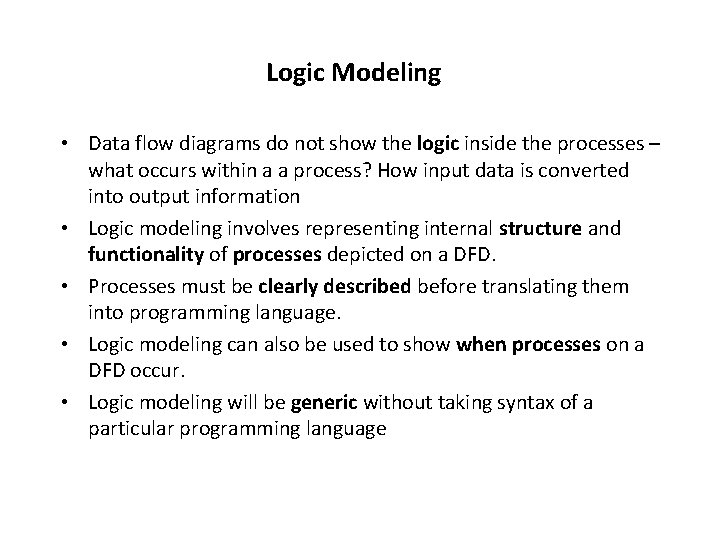 Logic Modeling

• Data flow diagrams do not show the logic inside the processes – what occurs within a a process? How input data is converted into output information
• Logic modeling involves representing internal structure and functionality of processes depicted on a DFD.
• Processes must be clearly described before translating them into programming language.
• Logic modeling can also be used to show when processes on a DFD occur.
• Logic modeling will be generic without taking syntax of a particular programming language